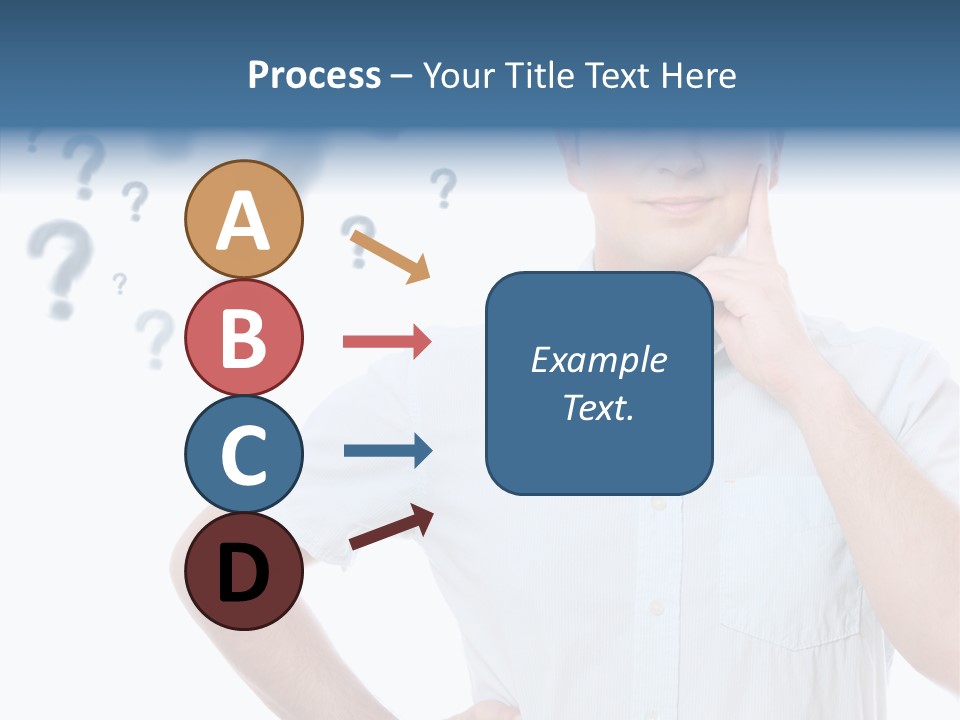 Process – Your Title Text Here

A

B

C

D

Example Text.